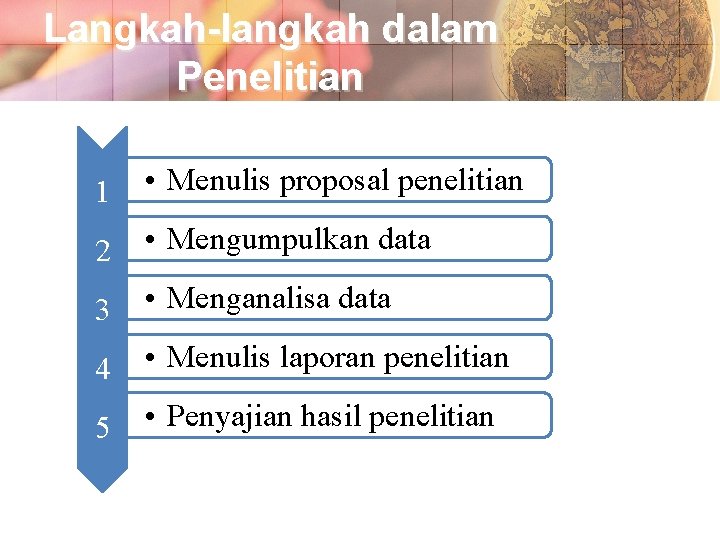 Langkah-langkah dalam Penelitian

1 • Menulis proposal penelitian
2 • Mengumpulkan data
3 • Menganalisa data
4 • Menulis laporan penelitian
5 • Penyajian hasil penelitian